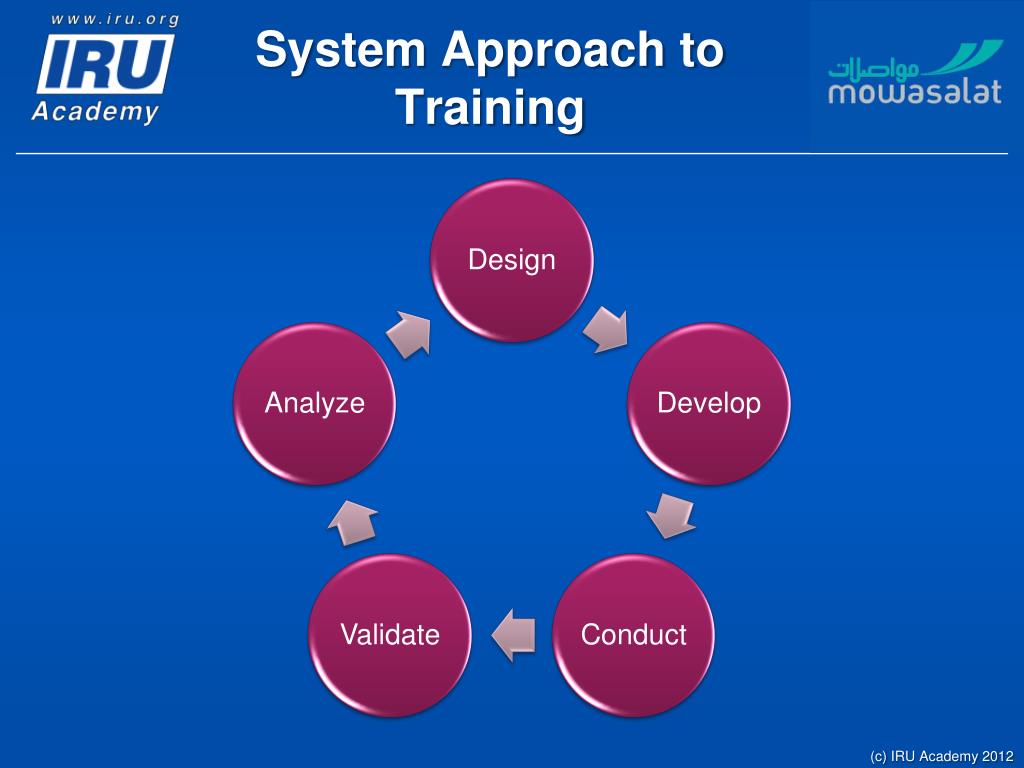 www.iru.org
IRU
Academy

System Approach to Training

مواصلات
mowasalat

Design

Develop

Conduct

Validate

Analyze

(c) IRU Academy 2012